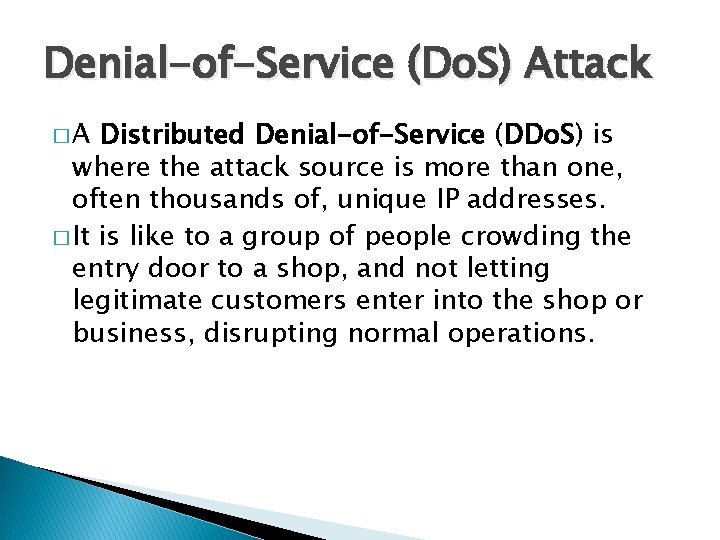 Denial-of-Service (DoS) Attack

□ A Distributed Denial-of-Service (DDoS) is where the attack source is more than one, often thousands of, unique IP addresses.

□ It is like to a group of people crowding the entry door to a shop, and not letting legitimate customers enter into the shop or business, disrupting normal operations.